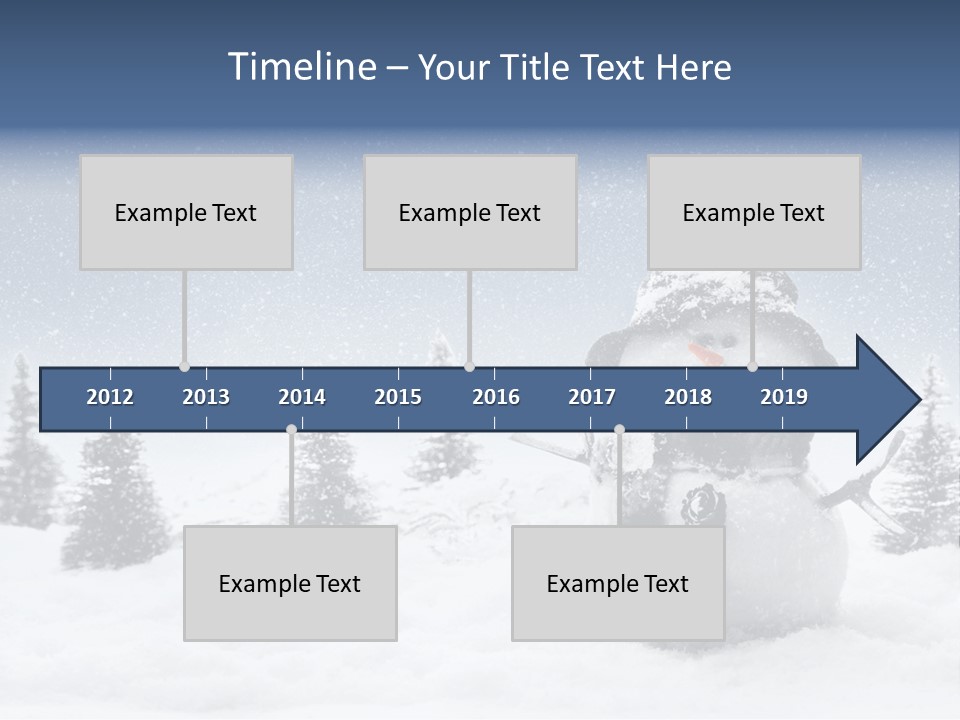 Timeline – Your Title Text Here

Example Text

Example Text

Example Text

2012 2013 2014 2015 2016 2017 2018 2019

Example Text

Example Text